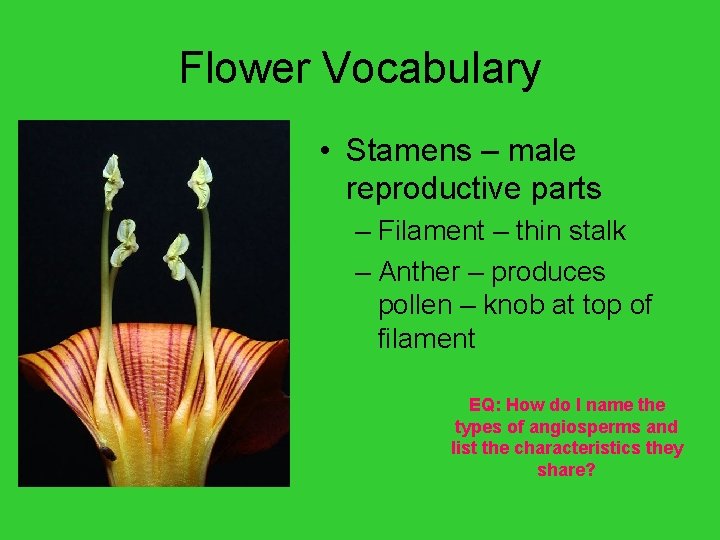 Flower Vocabulary

• Stamens – male reproductive parts
– Filament – thin stalk
– Anther – produces pollen – knob at top of filament

EQ: How do I name the types of angiosperms and list the characteristics they share?